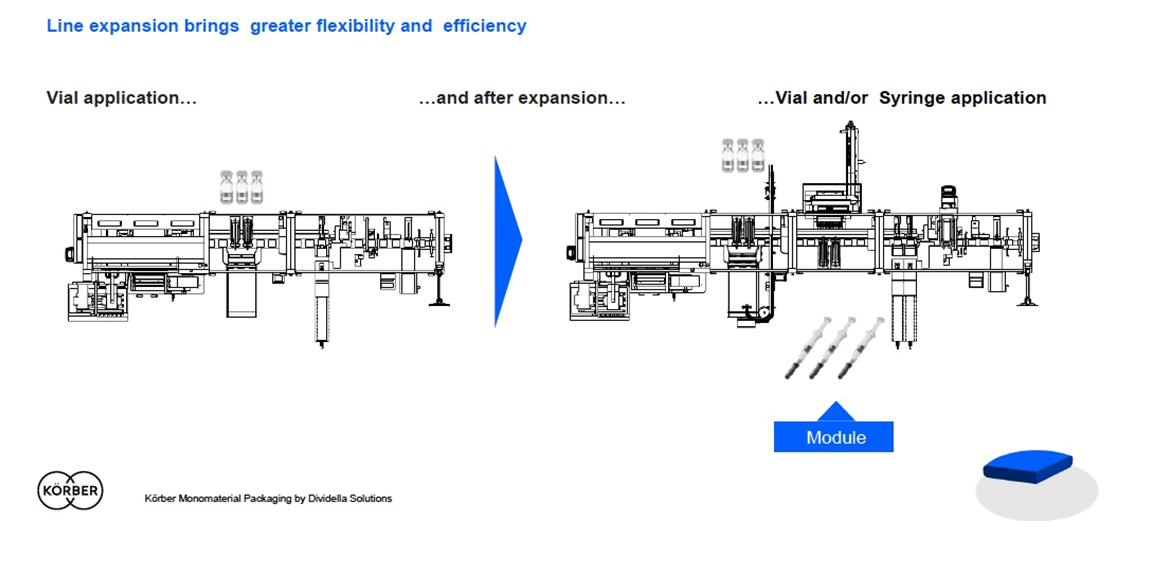 Line expansion brings greater flexibility and efficiency

Vial application…

…and after expansion…

…Vial and/or Syringe application

Module

KÖRBER

Körber Monomaterial Packaging by Dividella Solutions